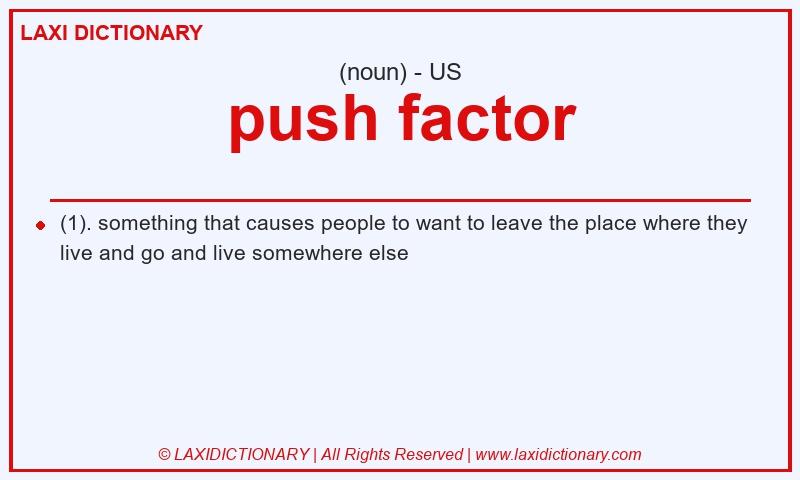 LAXI DICTIONARY

(noun) - US

push factor

(1). something that causes people to want to leave the place where they live and go and live somewhere else

© LAXIDICTIONARY | All Rights Reserved | www.laxidictionary.com